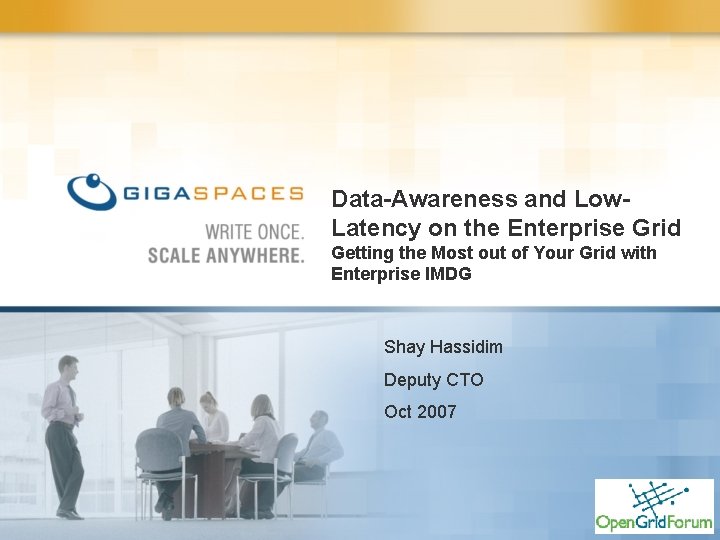 GIGASPACES

WRITE ONCE.
SCALE ANYWHERE.

Data-Awareness and Low-Latency on the Enterprise Grid

Getting the Most out of Your Grid with Enterprise IMDG

Shay Hassidim

Deputy CTO

Oct 2007

OpenGridForum